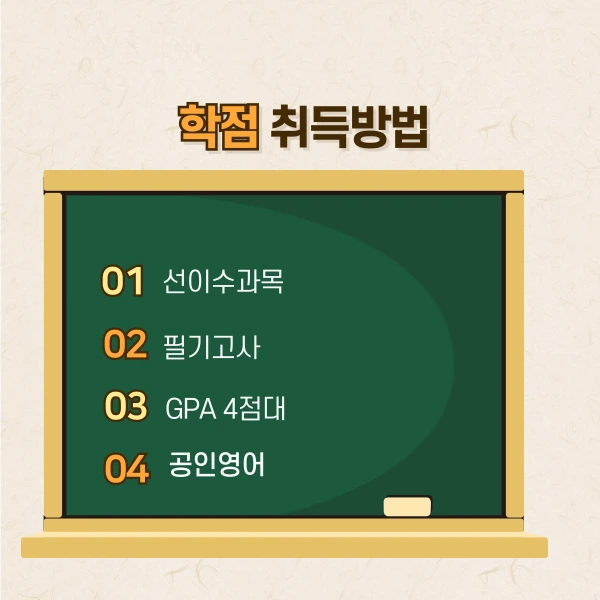 학점 취득방법

01 선이수과목

02 필기고사

03 GPA 4점대

04 공인영어